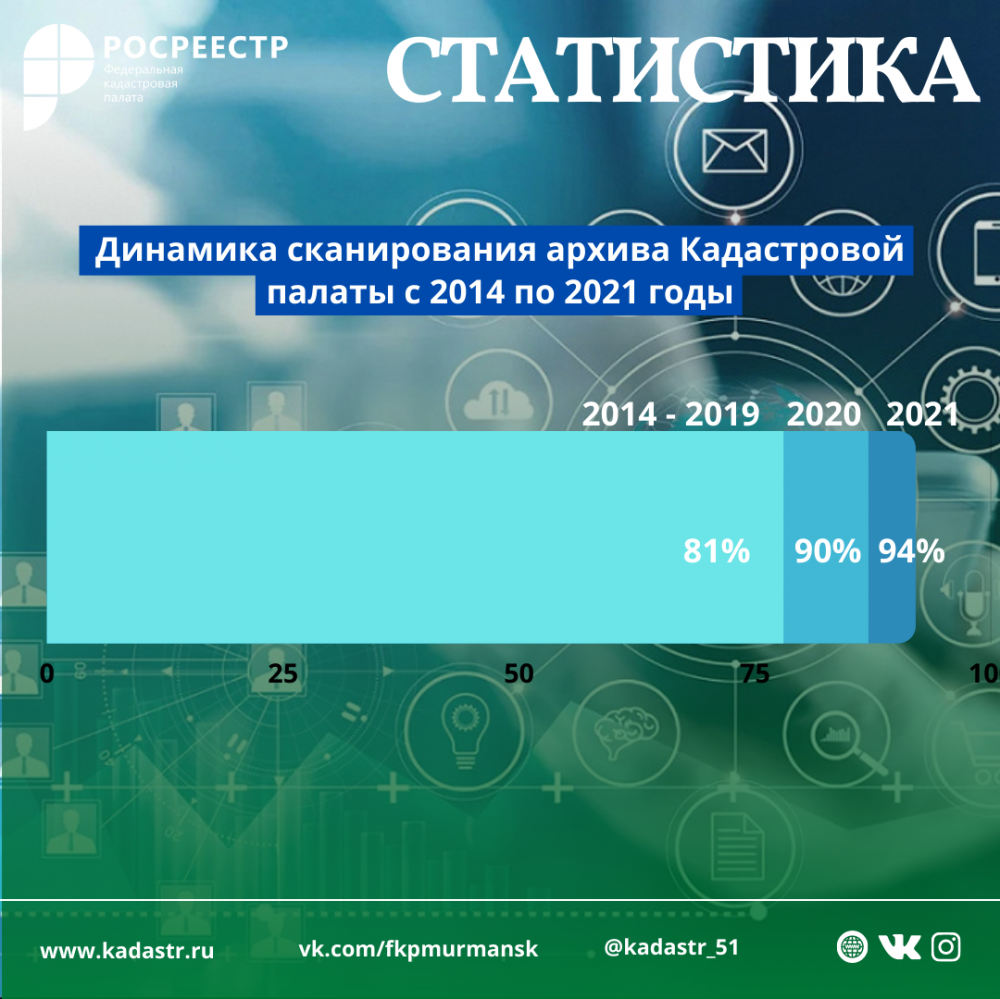 РОСРЕЕСТР
Федеральная кадастровая палата

СТАТИСТИКА

Динамика сканирования архива Кадастровой палаты с 2014 по 2021 годы

2014 - 2019 2020 2021

81% 90% 94%

0 25 50 75 10

www.kadastr.ru vk.com/fkpmurmansk @kadastr_51